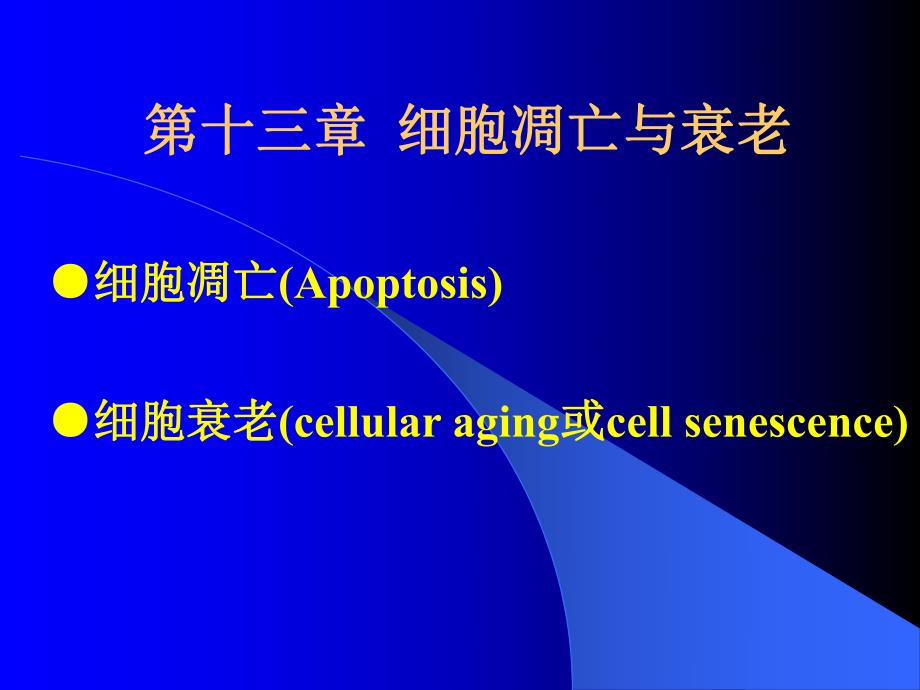 第十三章 细胞凋亡与衰老

●细胞凋亡(Apoptosis)

●细胞衰老(cellular aging或cell senescence)